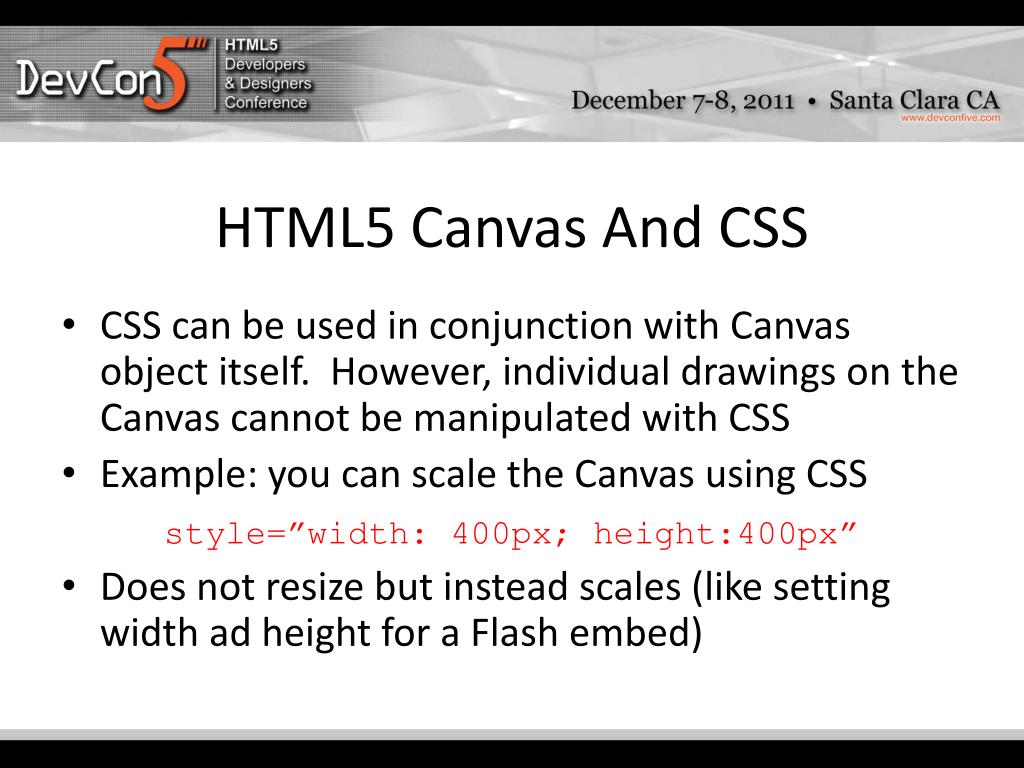 DevCon5 HTML5 Developers & Designers Conference

December 7-8, 2011 • Santa Clara CA
www.devconfive.com

HTML5 Canvas And CSS

• CSS can be used in conjunction with Canvas object itself. However, individual drawings on the Canvas cannot be manipulated with CSS
• Example: you can scale the Canvas using CSS

style=”width: 400px; height:400px”

• Does not resize but instead scales (like setting width ad height for a Flash embed)